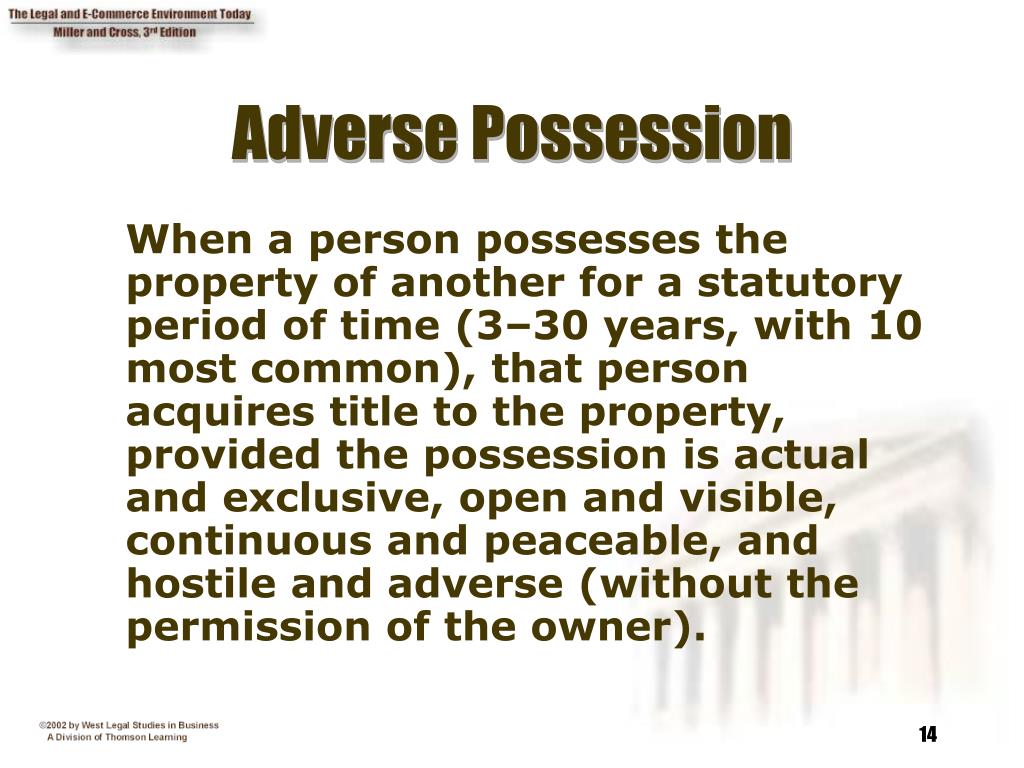 The Legal and E-Commerce Environment Today
Miller and Cross, 3rd Edition

Adverse Possession

When a person possesses the property of another for a statutory period of time (3–30 years, with 10 most common), that person acquires title to the property, provided the possession is actual and exclusive, open and visible, continuous and peaceable, and hostile and adverse (without the permission of the owner).

©2002 by West Legal Studies in Business
A Division of Thomson Learning

14